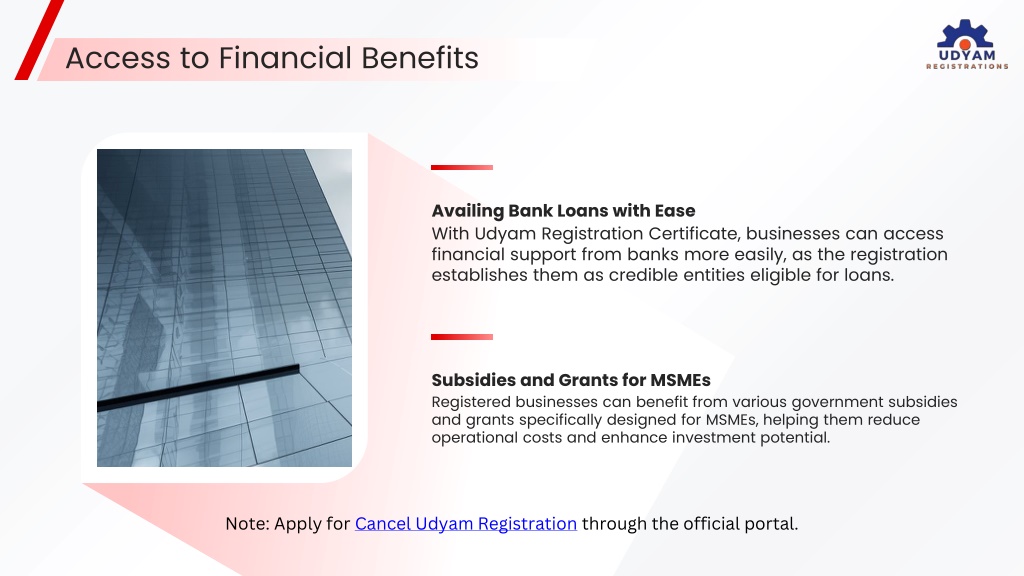 Access to Financial Benefits

UDYAM
REGISTRATIONS

Availing Bank Loans with Ease
With Udyam Registration Certificate, businesses can access financial support from banks more easily, as the registration establishes them as credible entities eligible for loans.

Subsidies and Grants for MSMEs
Registered businesses can benefit from various government subsidies and grants specifically designed for MSMEs, helping them reduce operational costs and enhance investment potential.

Note: Apply for Cancel Udyam Registration through the official portal.